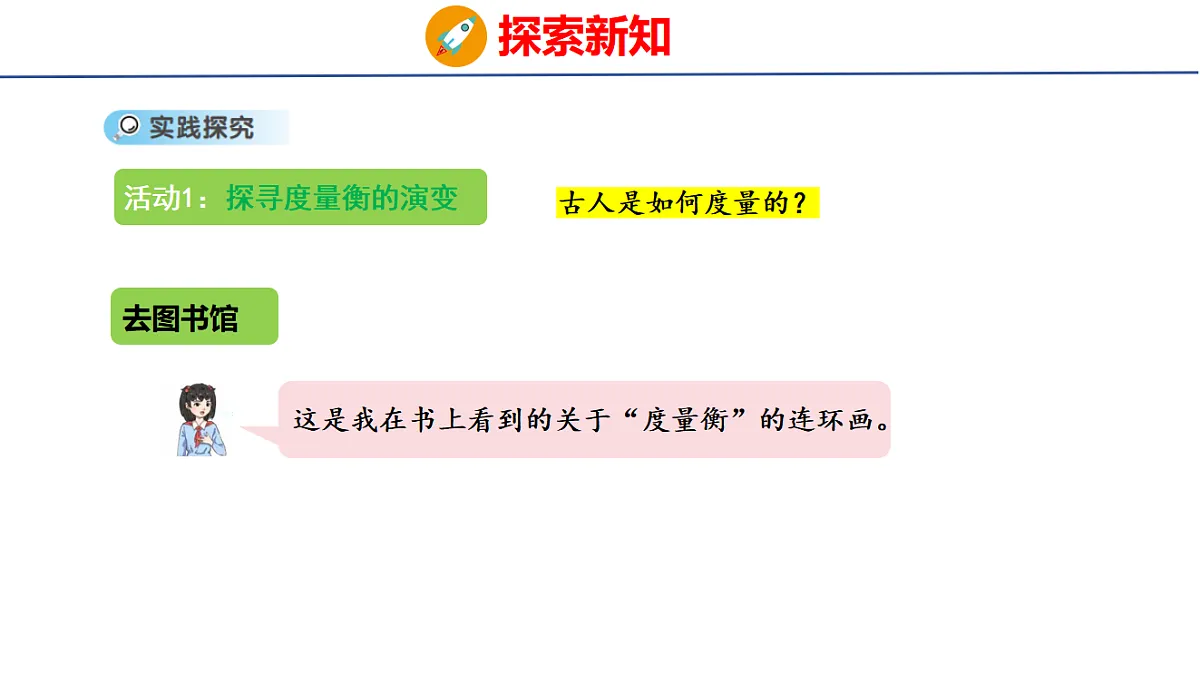 探索新知

实践探究

活动1：探寻度量衡的演变

古人是如何度量的？

去图书馆

这是我在书上看到的关于“度量衡”的连环画。